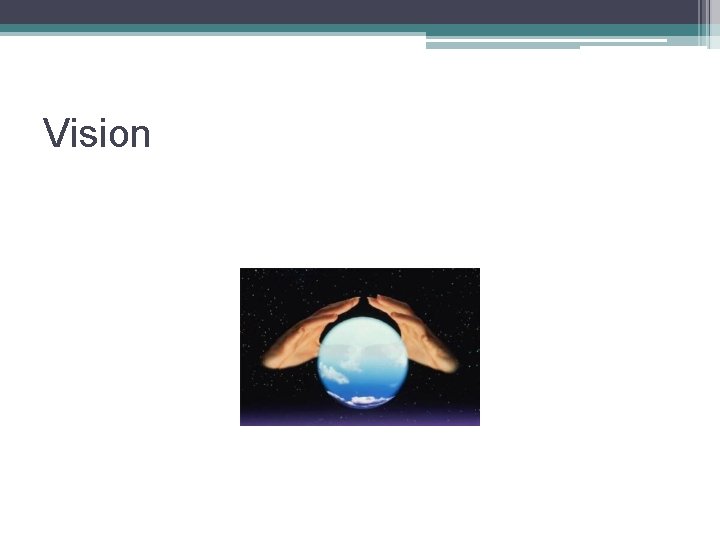 Vision